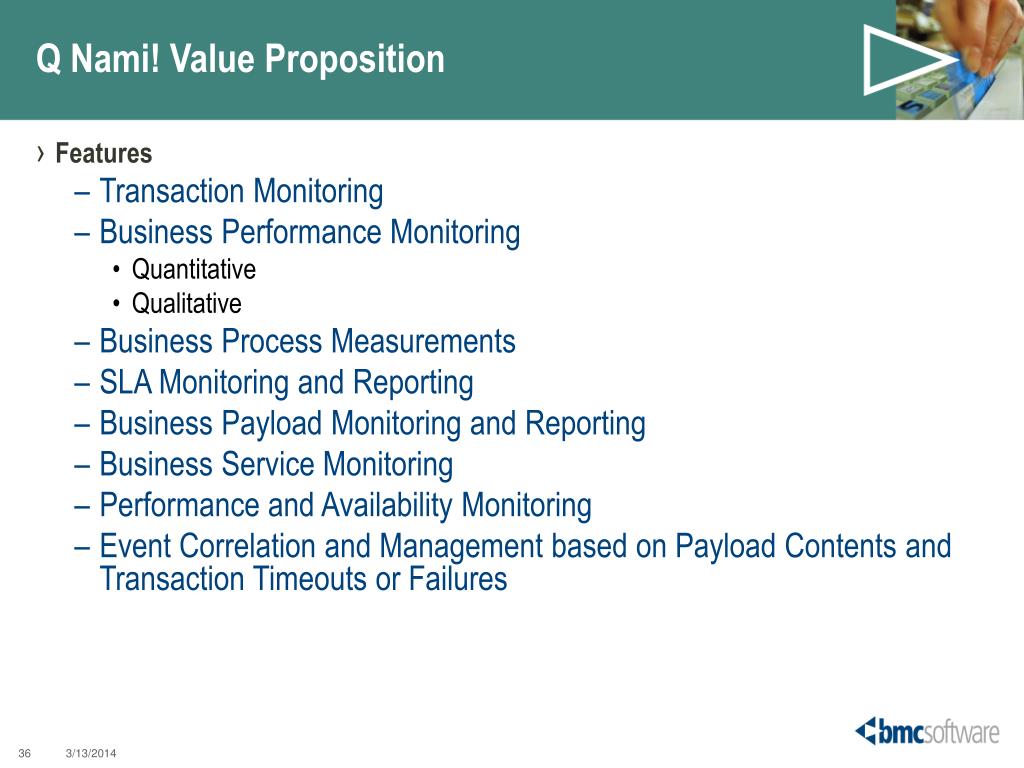 Q Nami! Value Proposition

› Features

– Transaction Monitoring

– Business Performance Monitoring

• Quantitative

• Qualitative

– Business Process Measurements

– SLA Monitoring and Reporting

– Business Payload Monitoring and Reporting

– Business Service Monitoring

– Performance and Availability Monitoring

– Event Correlation and Management based on Payload Contents and Transaction Timeouts or Failures

36 3/13/2014

bmcsoftware